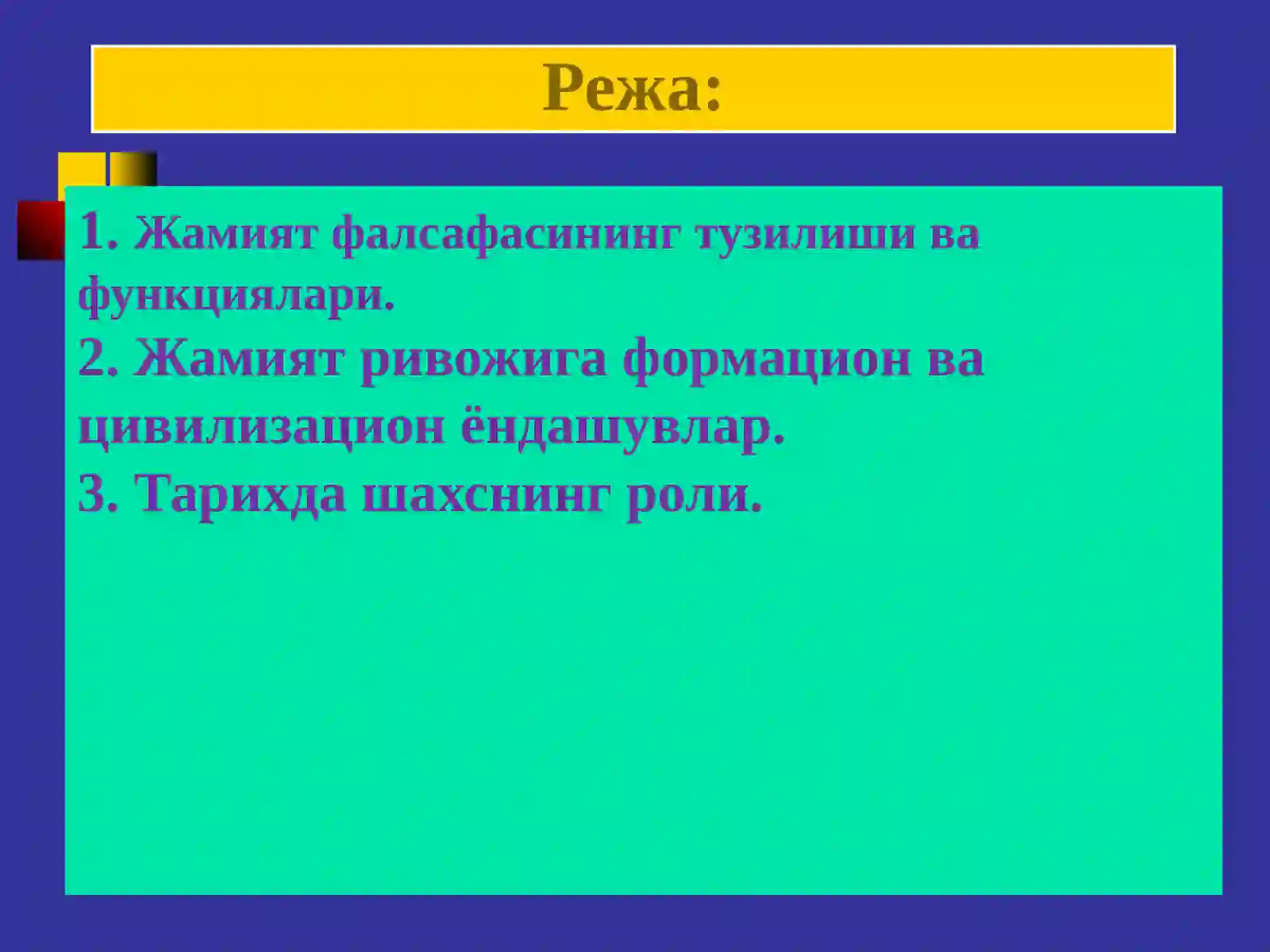 Режа:

1. Жамият фалсафасининг тузилиши ва функциялари.
2. Жамият ривожига формацион ва цивилизацион ёндашувлар.
3. Тарихда шахснинг роли.